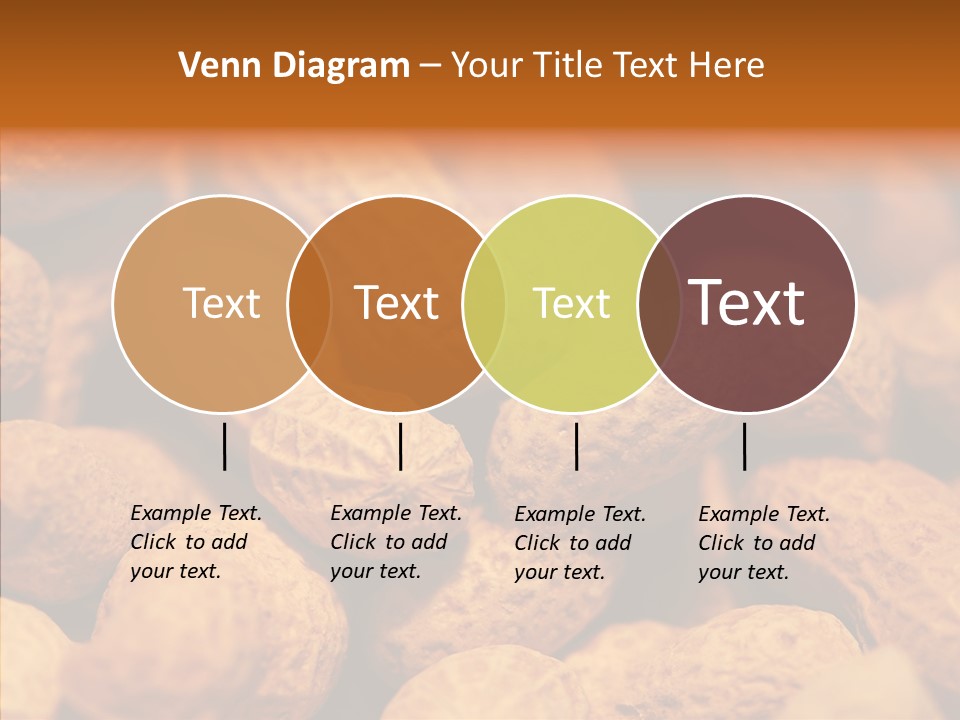 Venn Diagram – Your Title Text Here

Text

Text

Text

Text

Example Text. Click to add your text.

Example Text. Click to add your text.

Example Text. Click to add your text.

Example Text. Click to add your text.